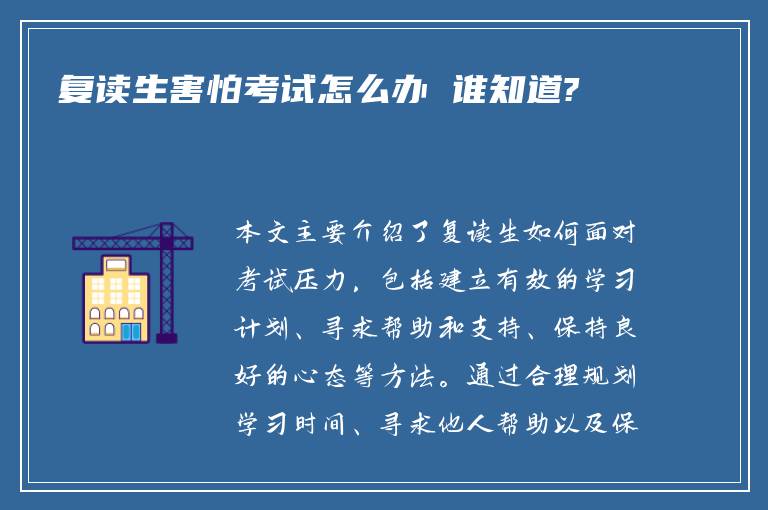 复读生害怕考试怎么办 谁知道?

本文主要介绍了复读生如何面对考试压力，包括建立有效的学习计划、寻求帮助和支持、保持良好的心态等方法。通过合理规划学习时间、寻求他人帮助以及保